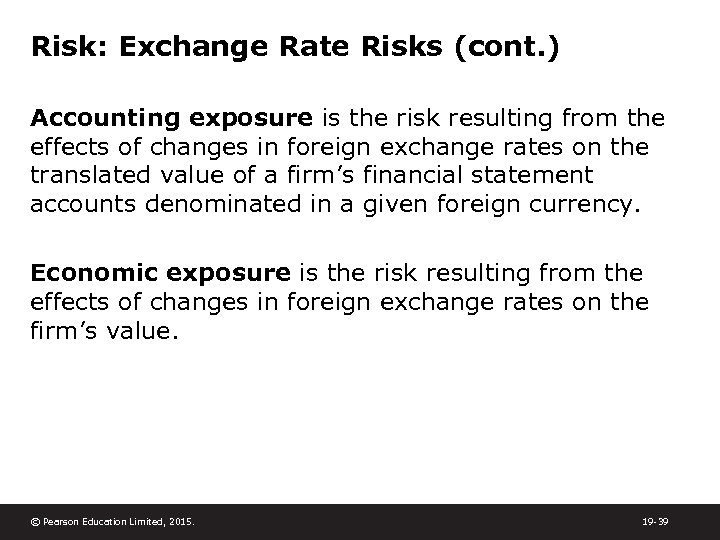 Risk: Exchange Rate Risks (cont.)

Accounting exposure is the risk resulting from the effects of changes in foreign exchange rates on the translated value of a firm's financial statement accounts denominated in a given foreign currency.

Economic exposure is the risk resulting from the effects of changes in foreign exchange rates on the firm's value.

© Pearson Education Limited, 2015.

19-39